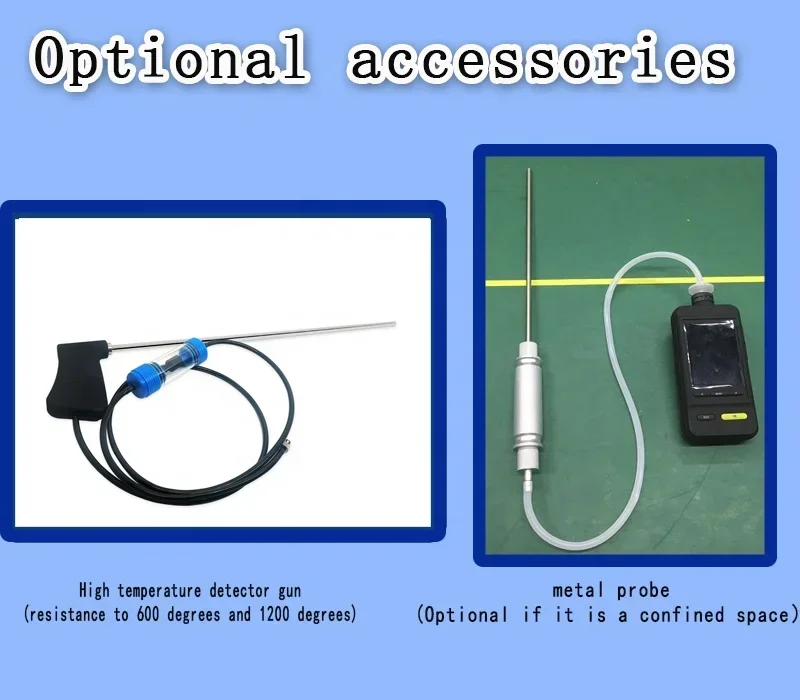 Optional accessories

High temperature detector gun
(resistance to 600 degrees and 1200 degrees)

metal probe
(Optional if it is a confined space)